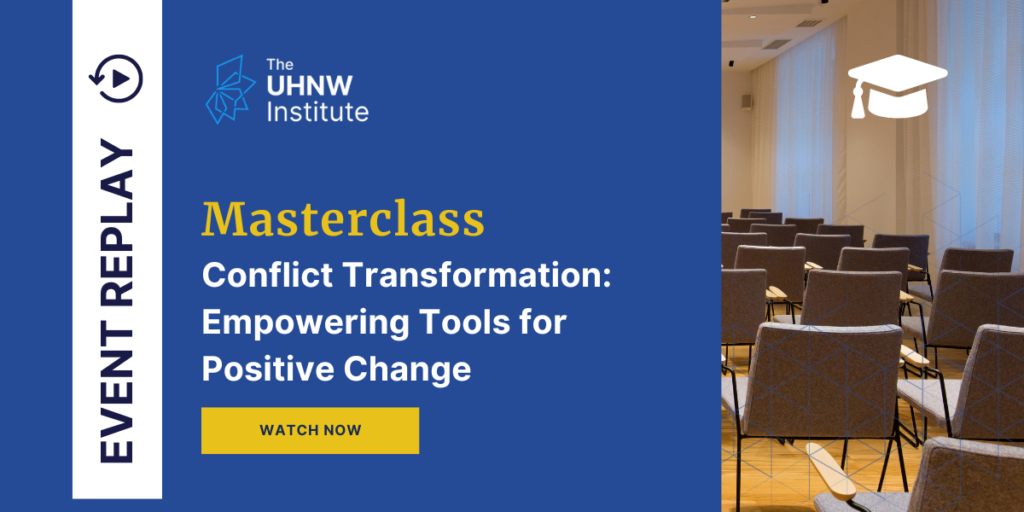 EVENT REPLAY

The UHNW Institute

Masterclass

Conflict Transformation: Empowering Tools for Positive Change

WATCH NOW